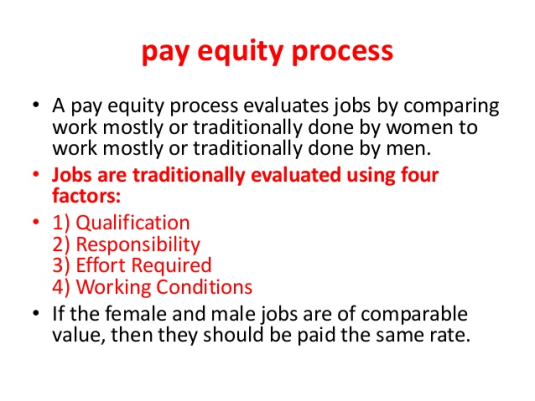 pay equity process

• A pay equity process evaluates jobs by comparing work mostly or traditionally done by women to work mostly or traditionally done by men.
• Jobs are traditionally evaluated using four factors:
• 1) Qualification
2) Responsibility
3) Effort Required
4) Working Conditions
• If the female and male jobs are of comparable value, then they should be paid the same rate.